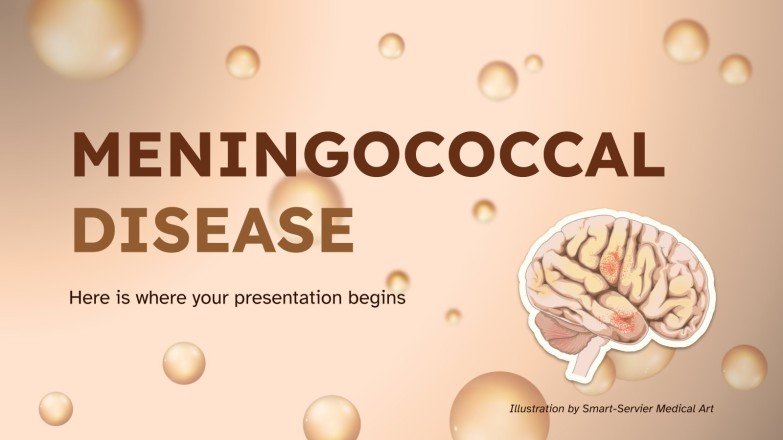 MENINGOCOCCAL DISEASE

Here is where your presentation begins

Illustration by Smart-Servier Medical Art